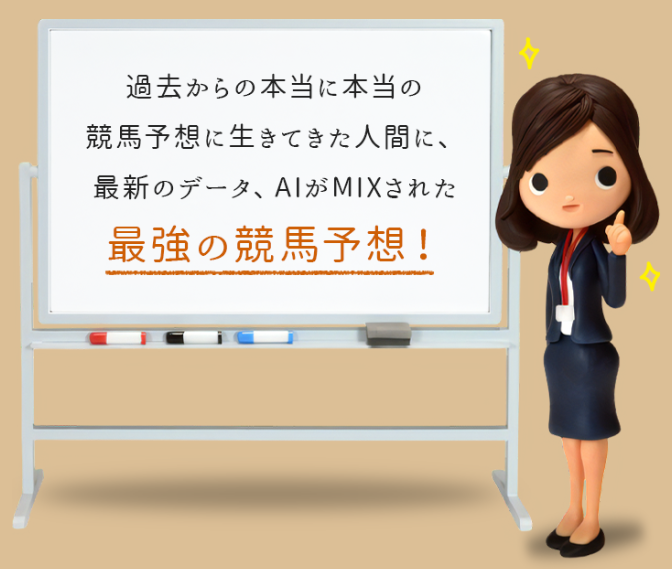 過去からの本当に本当の
競馬予想に生きてきた人間に、
最新のデータ、AIがMIXされた
最強の競馬予想！